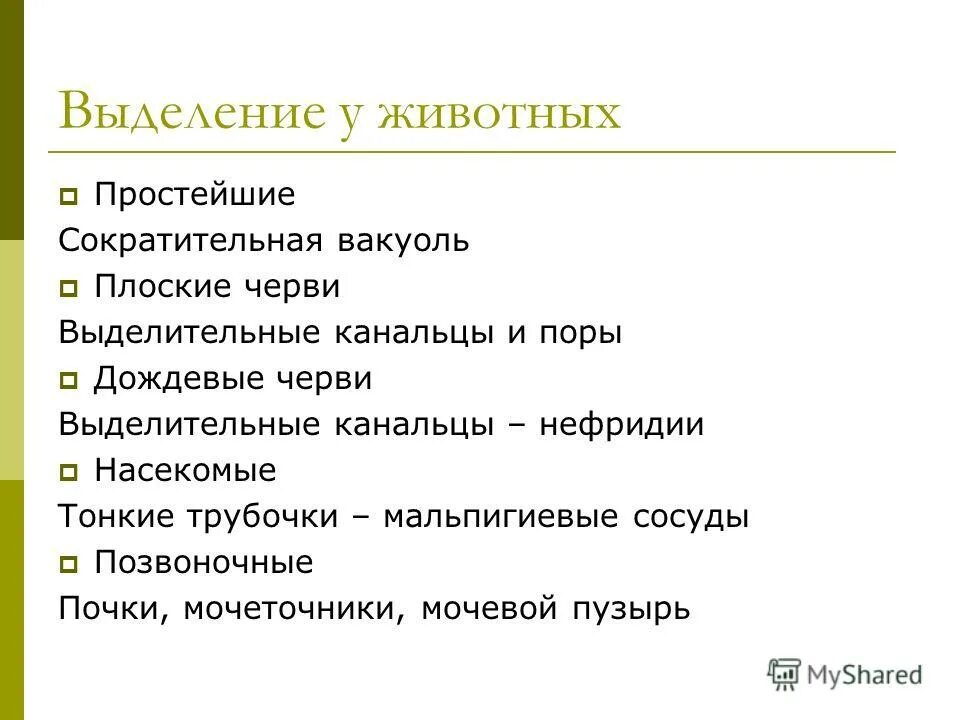 Выделение у животных

Простейшие
Сократительная вакуоль
Плоские черви
Выделительные канальцы и поры
Дождевые черви
Выделительные канальцы – нефридии
Насекомые
Тонкие трубочки – мальпигиевые сосуды
Позвоночные
Почки, мочеточники, мочевой пузырь

MyShared